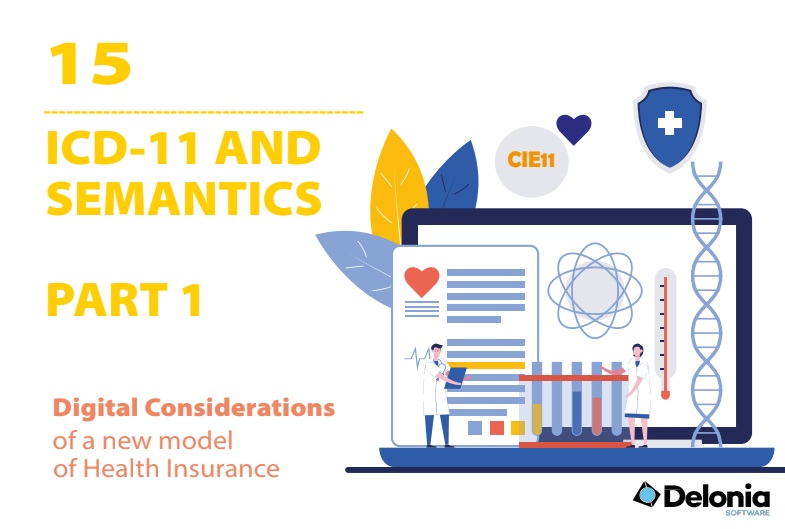 15

ICD-11 AND SEMANTICS

PART 1

Digital Considerations
of a new model of Health Insurance

CIE11

Delonia
SOFTWARE